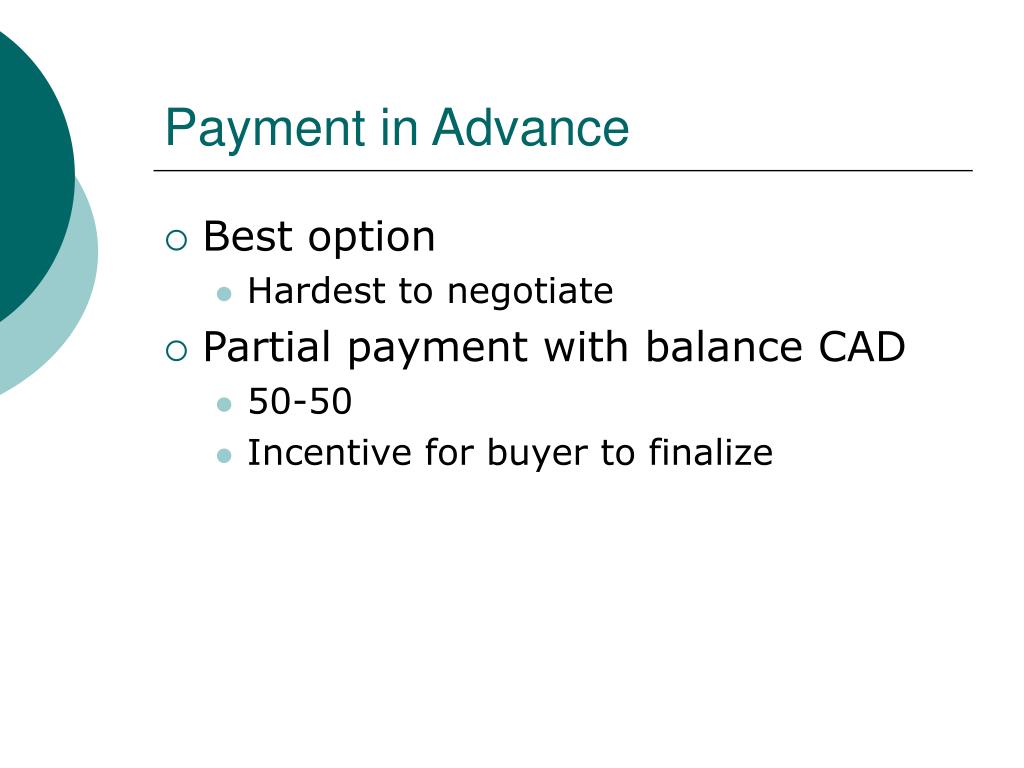 Payment in Advance

Best option

Hardest to negotiate

Partial payment with balance CAD

50-50

Incentive for buyer to finalize